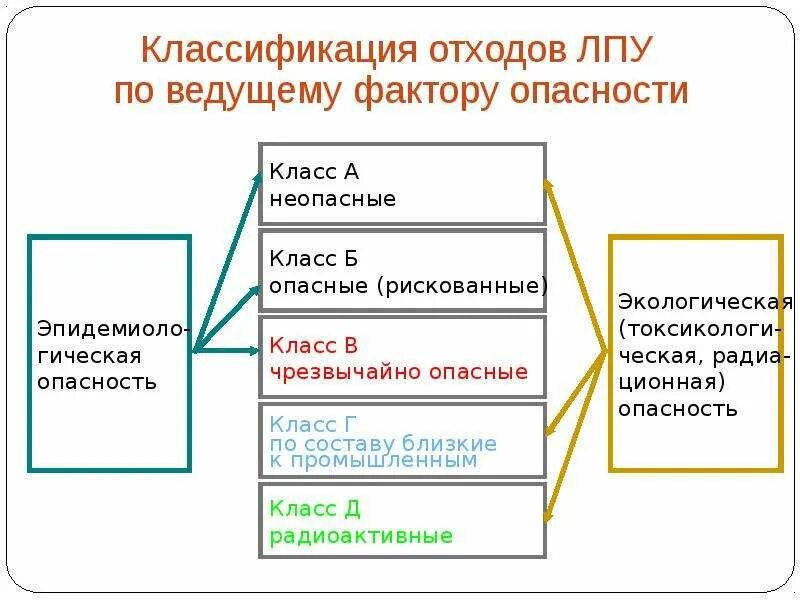 Классификация отходов ЛПУ по ведущему фактору опасности

Эпидемиологическая опасность

Класс А
неопасные

Класс Б
опасные (рискованные)

Класс В
чрезвычайно опасные

Класс Г
по составу близкие к промышленным

Класс Д
радиоактивные

Экологическая (токсикологическая, радиационная) опасность